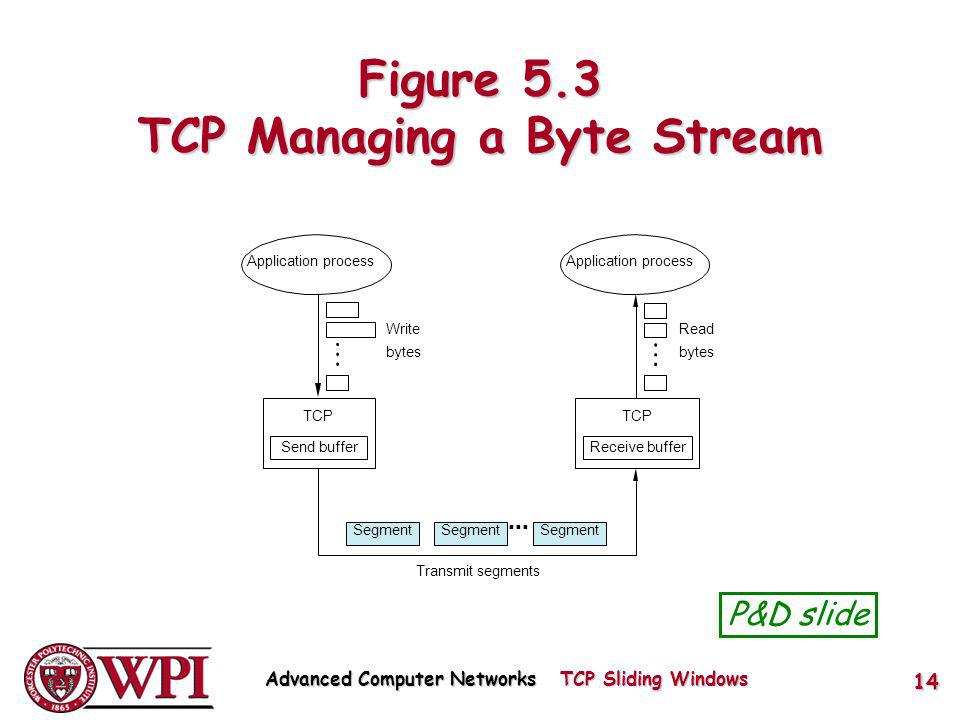 Figure 5.3
TCP Managing a Byte Stream

Application process

Write bytes

TCP

Send buffer

Application process

Read bytes

TCP

Receive buffer

Segment Segment ... Segment

Transmit segments

P&D slide

WORCESTER POLYTECHNIC INSTITUTE 1865

WPI

Advanced Computer Networks TCP Sliding Windows

14